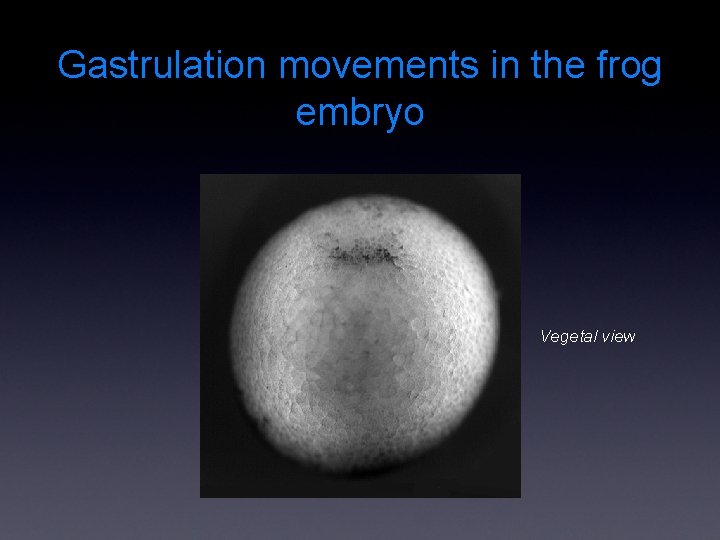 Gastrulation movements in the frog embryo

Vegetal view